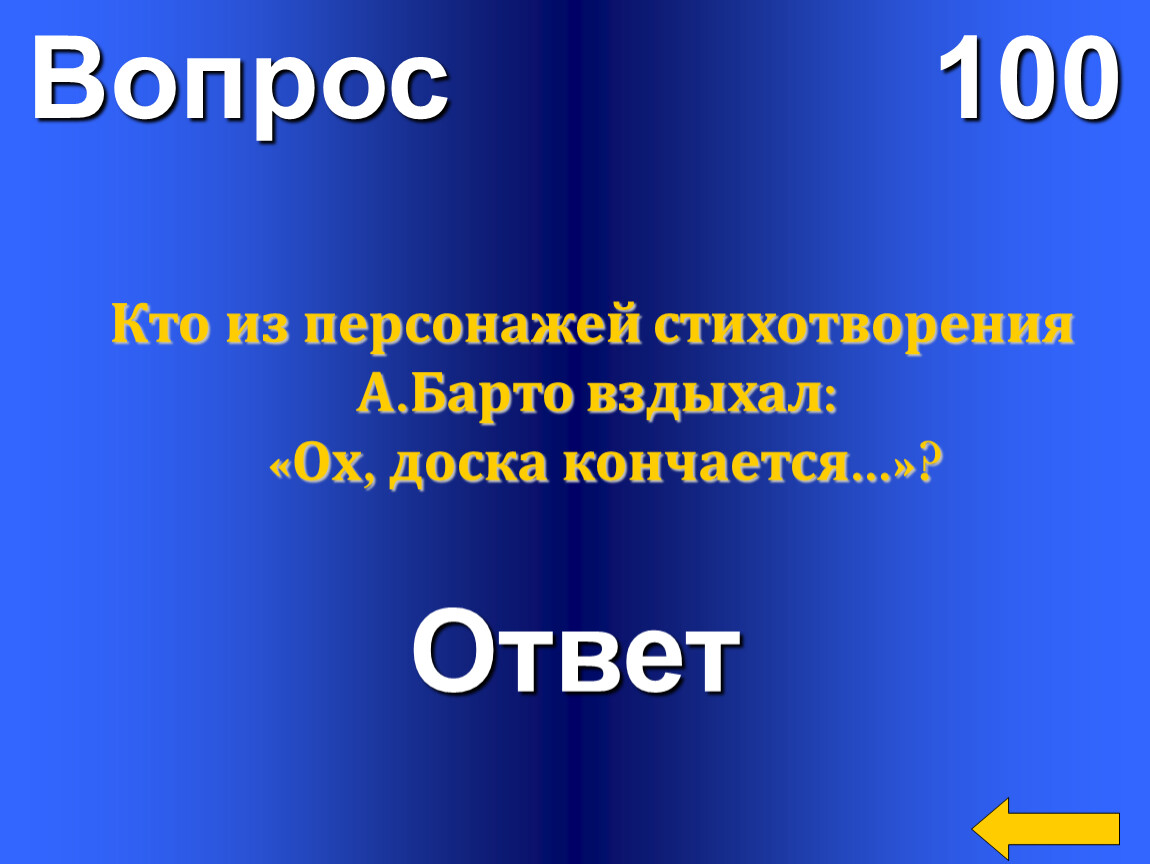 Вопрос 100

Кто из персонажей стихотворения А.Барто вздыхал: «Ох, доска кончается…»?

Ответ